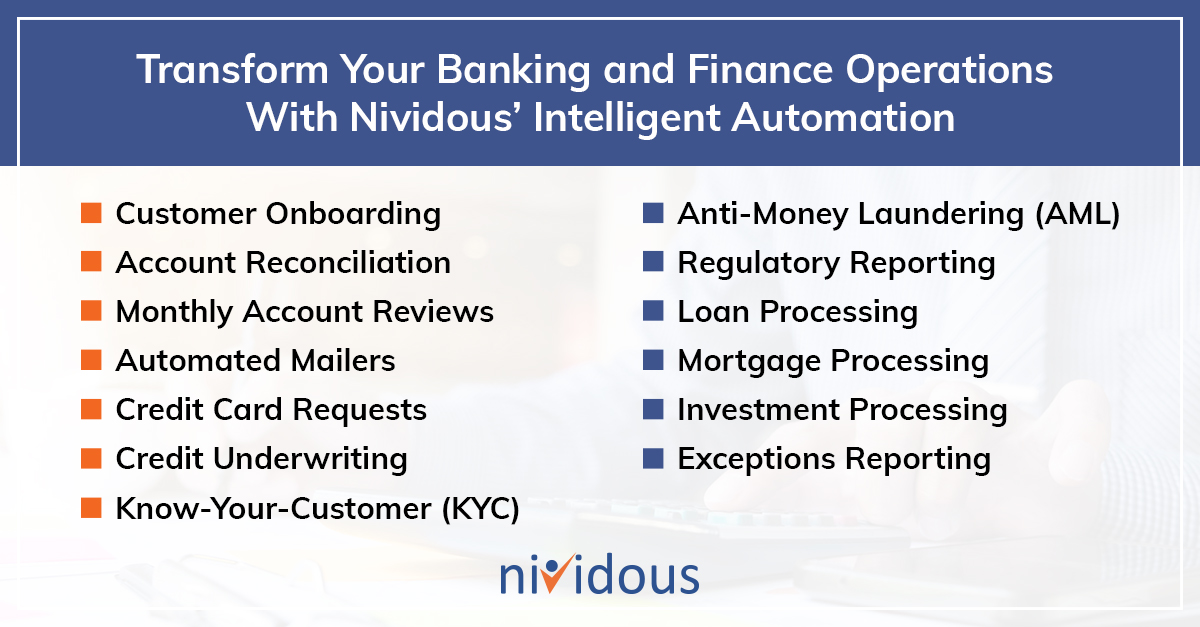 Transform Your Banking and Finance Operations With Nividous' Intelligent Automation

Customer Onboarding
Account Reconciliation
Monthly Account Reviews
Automated Mailers
Credit Card Requests
Credit Underwriting
Know-Your-Customer (KYC)

Anti-Money Laundering (AML)
Regulatory Reporting
Loan Processing
Mortgage Processing
Investment Processing
Exceptions Reporting

nividous